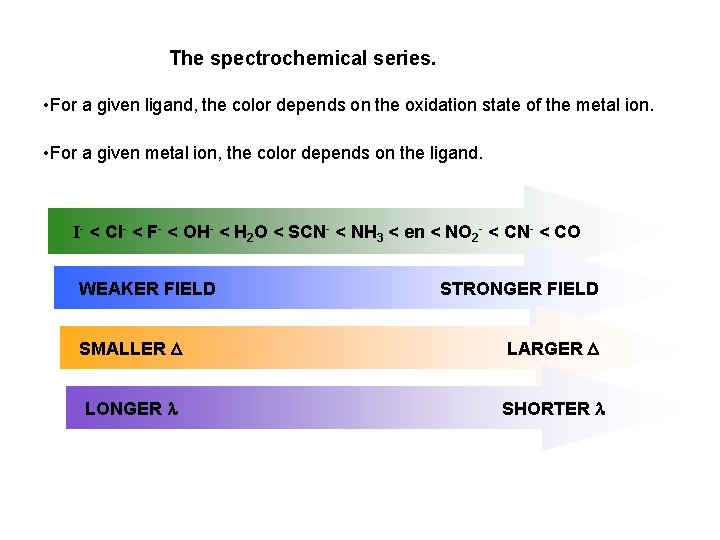 The spectrochemical series.

•For a given ligand, the color depends on the oxidation state of the metal ion.

•For a given metal ion, the color depends on the ligand.

$I^- < Cl^- < F^- < OH^- < H_2O < SCN^- < NH_3 < en < NO_2^- < CN^- < CO$

WEAKER FIELD STRONGER FIELD

SMALLER $\Delta$ LARGER $\Delta$

LONGER $\lambda$ SHORTER $\lambda$